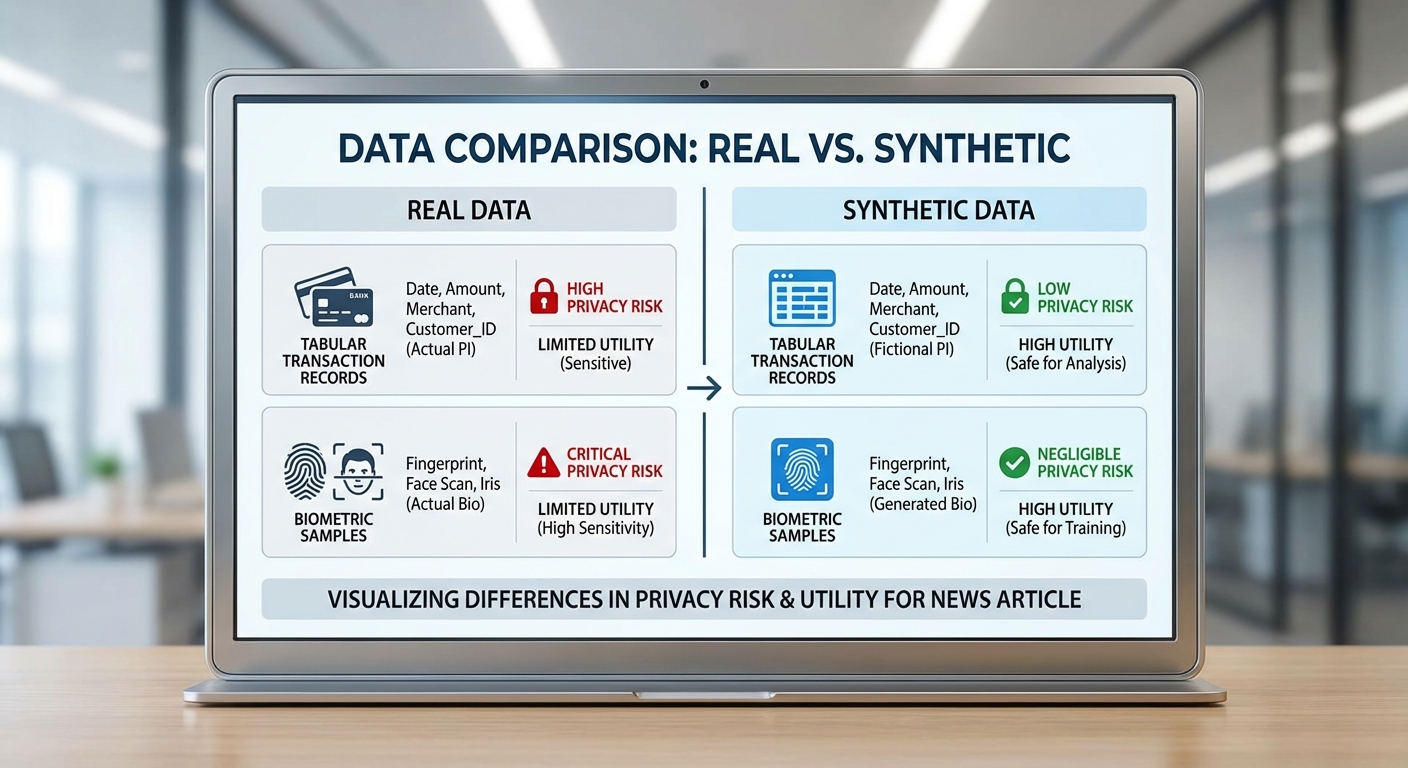 DATA COMPARISON: REAL VS. SYNTHETIC

REAL DATA

BANK

TABULAR TRANSACTION RECORDS

Date, Amount, Merchant, Customer_ID (Actual PI)

HIGH PRIVACY RISK

LIMITED UTILITY (Sensitive)

BIOMETRIC SAMPLES

Fingerprint, Face Scan, Iris (Actual Bio)

CRITICAL PRIVACY RISK

LIMITED UTILITY (High Sensitivity)

SYNTHETIC DATA

TABULAR TRANSACTION RECORDS

Date, Amount, Merchant, Customer_ID (Fictional PI)

LOW PRIVACY RISK

HIGH UTILITY (Safe for Analysis)

BIOMETRIC SAMPLES

Fingerprint, Face Scan, Iris (Generated Bio)

NEGLIGIBLE PRIVACY RISK

HIGH UTILITY (Safe for Training)

VISUALIZING DIFFERENCES IN PRIVACY RISK & UTILITY FOR NEWS ARTICLE